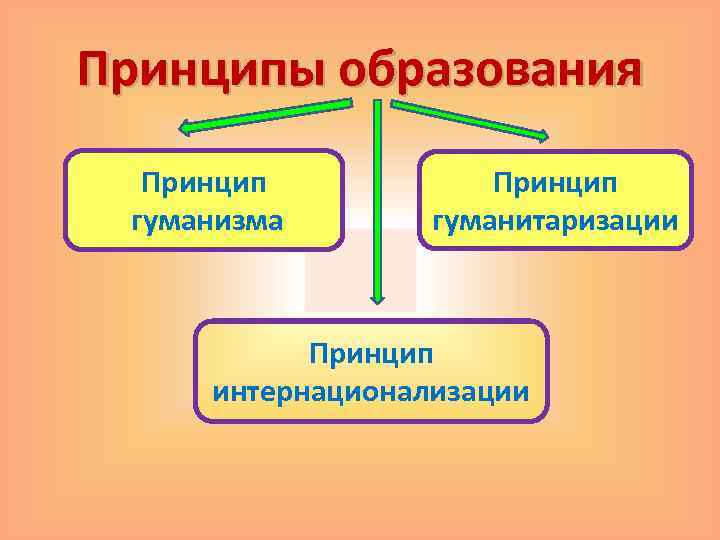 Принципы образования

Принцип гуманизма

Принцип гуманитаризации

Принцип интернационализации